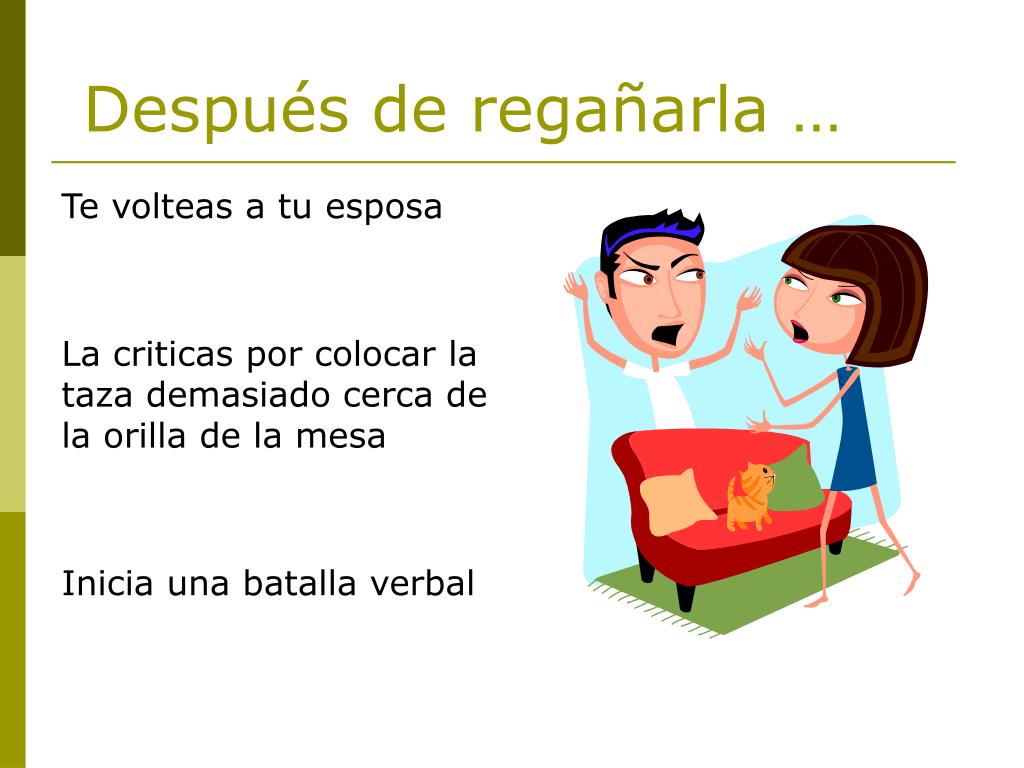 Después de regañarla …

Te volteas a tu esposa

La criticas por colocar la taza demasiado cerca de la orilla de la mesa

Inicia una batalla verbal